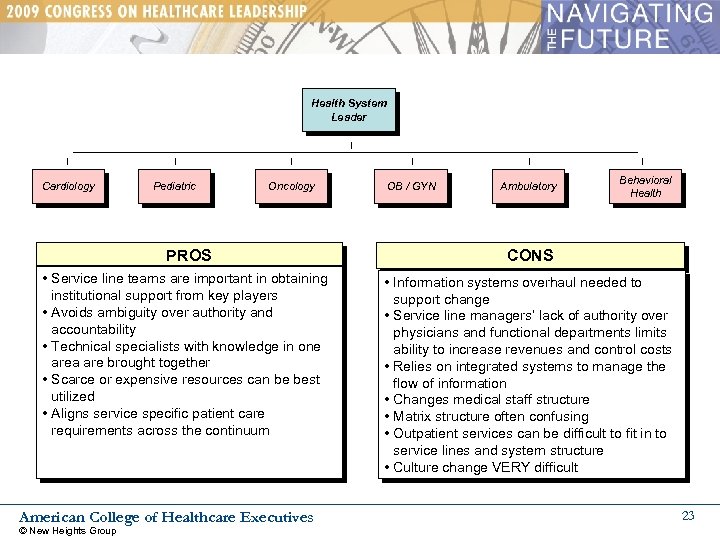 2009 CONGRESS ON HEALTHCARE LEADERSHIP

NAVIGATING THE FUTURE

Health System Leader

Cardiology

Pediatric

Oncology

OB / GYN

Ambulatory

Behavioral Health

PROS

• Service line teams are important in obtaining institutional support from key players
• Avoids ambiguity over authority and accountability
• Technical specialists with knowledge in one area are brought together
• Scarce or expensive resources can be best utilized
• Aligns service specific patient care requirements across the continuum

CONS

• Information systems overhaul needed to support change
• Service line managers' lack of authority over physicians and functional departments limits ability to increase revenues and control costs
• Relies on integrated systems to manage the flow of information
• Changes medical staff structure
• Matrix structure often confusing
• Outpatient services can be difficult to fit in to service lines and system structure
• Culture change VERY difficult

American College of Healthcare Executives
© New Heights Group

23